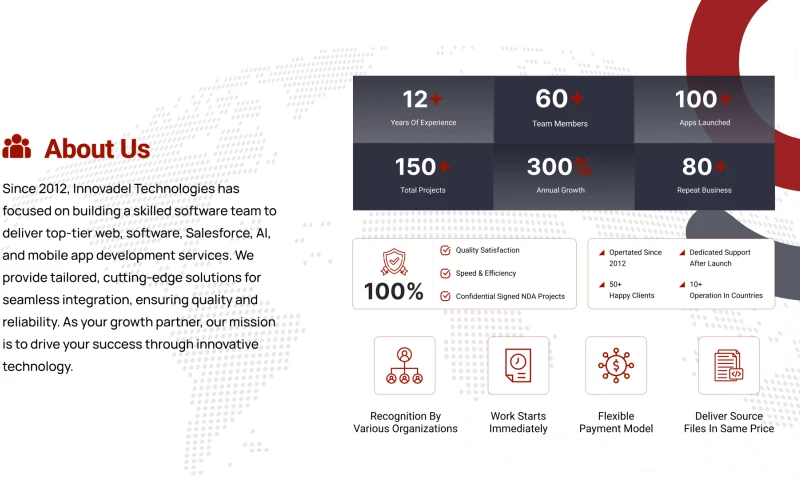 About Us

Since 2012, Innovadel Technologies has focused on building a skilled software team to deliver top-tier web, software, Salesforce, AI, and mobile app development services. We provide tailored, cutting-edge solutions for seamless integration, ensuring quality and reliability. As your growth partner, our mission is to drive your success through innovative technology.

12+
Years Of Experience

60+
Team Members

100+
Apps Launched

150+
Total Projects

300%
Annual Growth

80+
Repeat Business

100%

Quality Satisfaction

Speed & Efficiency

Confidential Signed NDA Projects

Opertated Since 2012

Dedicated Support After Launch

50+ Happy Clients

10+ Operation In Countries

Recognition By Various Organizations

Work Starts Immediately

Flexible Payment Model

Deliver Source Files In Same Price